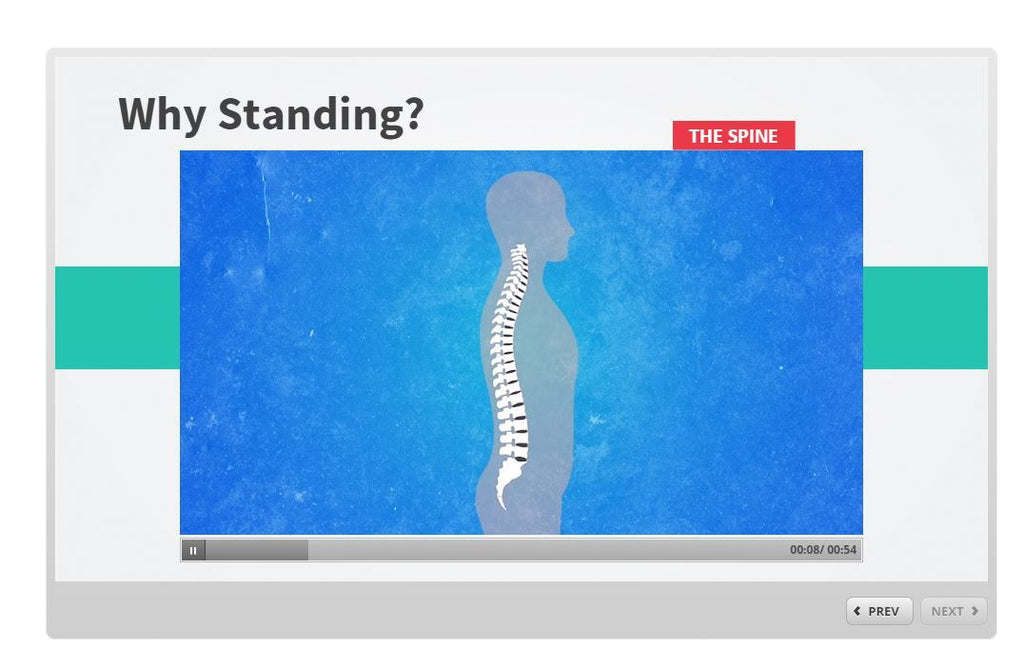 Why Standing?

THE SPINE

00:08/ 00:54

PREV

NEXT